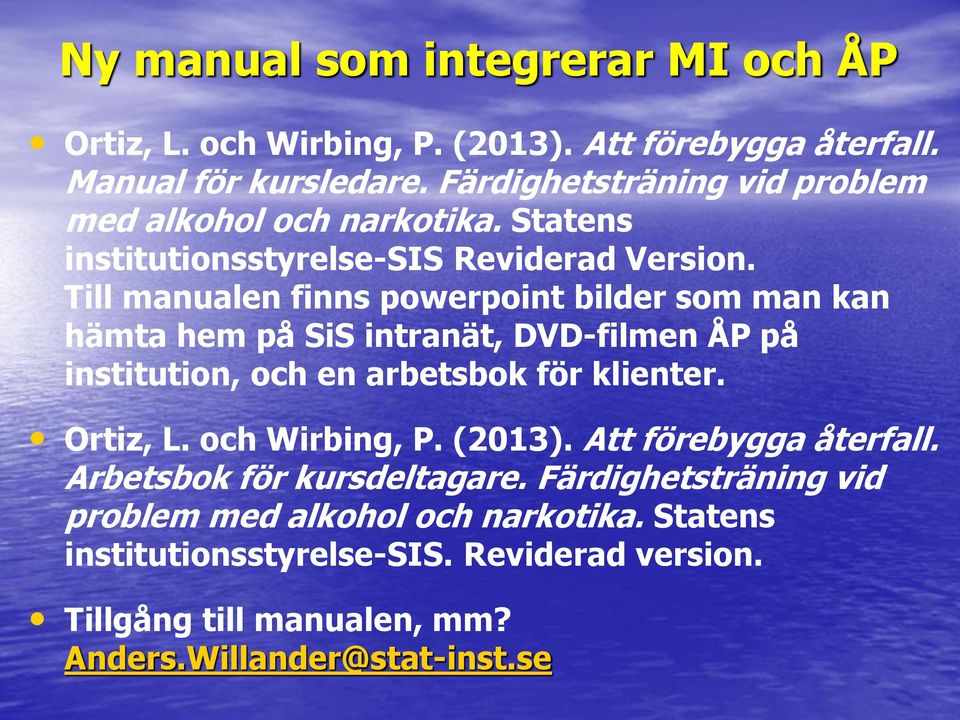 Ny manual som integrerar MI och ÅP

• Ortiz, L. och Wirbing, P. (2013). Att förebygga återfall. Manual för kursledare. Färdighetsträning vid problem med alkohol och narkotika. Statens institutionsstyrelse-SIS Reviderad Version.
Till manualen finns powerpoint bilder som man kan hämta hem på SiS intranät, DVD-filmen ÅP på institution, och en arbetsbok för klienter.

• Ortiz, L. och Wirbing, P. (2013). Att förebygga återfall. Arbetsbok för kursdeltagare. Färdighetsträning vid problem med alkohol och narkotika. Statens institutionsstyrelse-SIS. Reviderad version.

• Tillgång till manualen, mm?
Anders.Willander@stat-inst.se